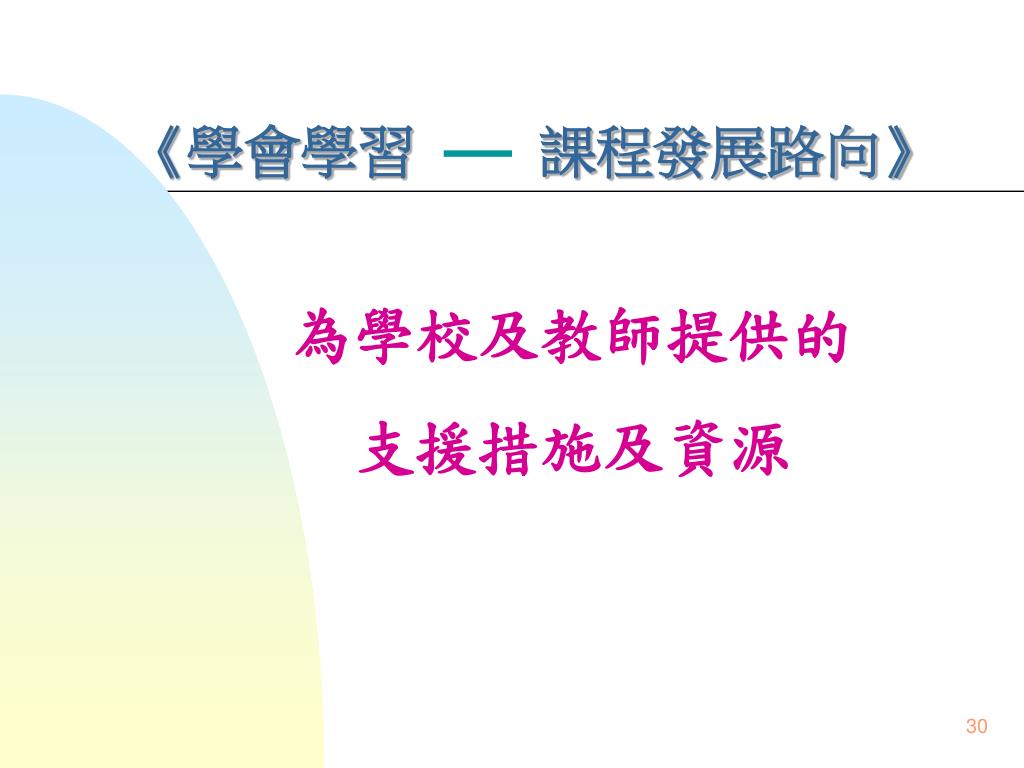 《學會學習 — 課程發展路向》

為學校及教師提供的
支援措施及資源

30